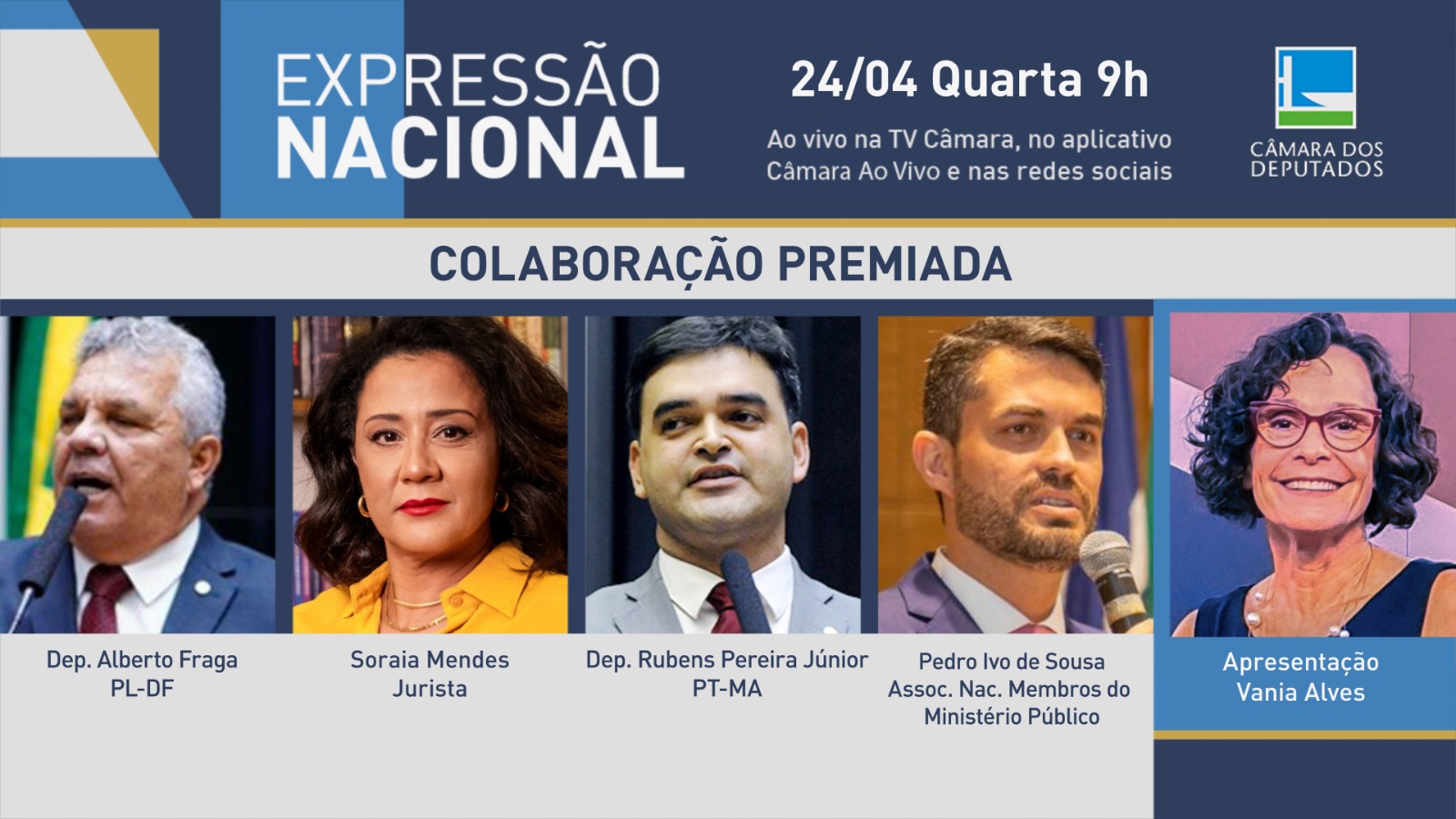 EXPRESSÃO NACIONAL

24/04 Quarta 9h

Ao vivo na TV Câmara, no aplicativo Câmara Ao Vivo e nas redes sociais

CÂMARA DOS DEPUTADOS

COLABORAÇÃO PREMIADA

Dep. Alberto Fraga
PL-DF

Soraia Mendes
Jurista

Dep. Rubens Pereira Júnior
PT-MA

Pedro Ivo de Sousa
Assoc. Nac. Membros do Ministério Público

Apresentação
Vania Alves